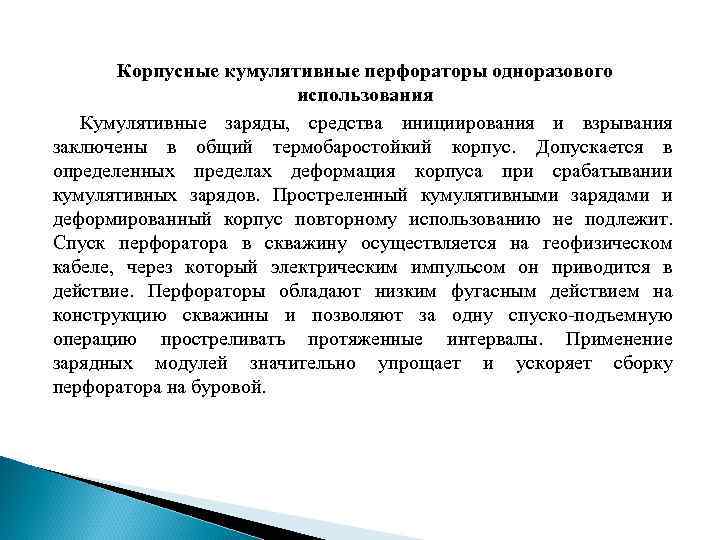 Корпусные кумулятивные перфораторы одноразового использования

Кумулятивные заряды, средства инициирования и взрывания заключены в общий термобаростойкий корпус. Допускается в определенных пределах деформация корпуса при срабатывании кумулятивных зарядов. Простреленный кумулятивными зарядами и деформированный корпус повторному использованию не подлежит. Спуск перфоратора в скважину осуществляется на геофизическом кабеле, через который электрическим импульсом он приводится в действие. Перфораторы обладают низким фугасным действием на конструкцию скважины и позволяют за одну спуско-подъемную операцию простреливать протяженные интервалы. Применение зарядных модулей значительно упрощает и ускоряет сборку перфоратора на буровой.